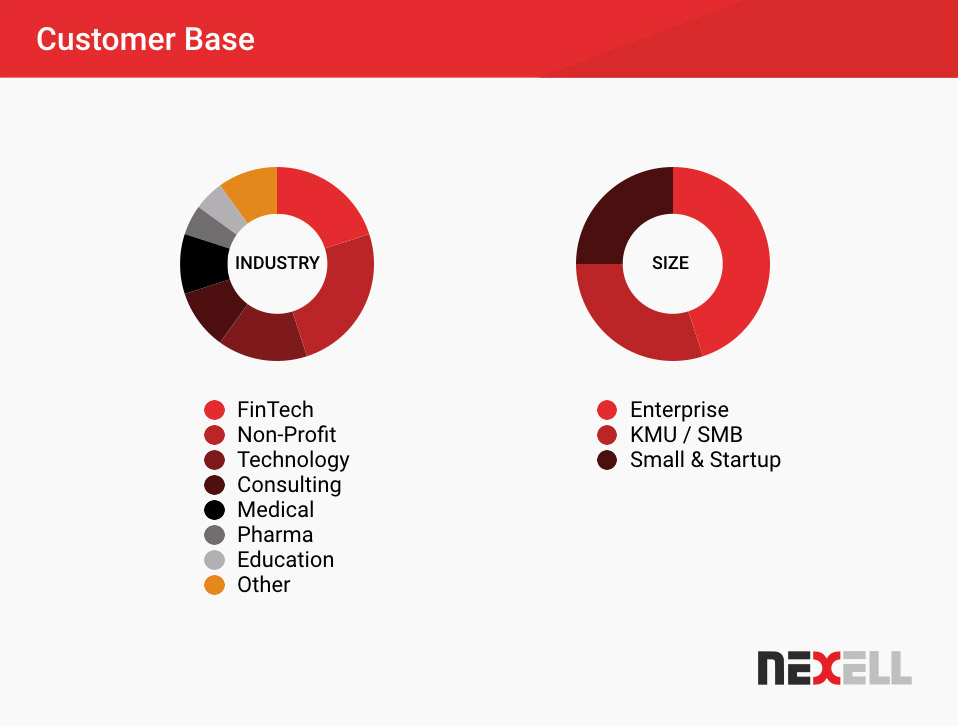 Customer Base

INDUSTRY

FinTech
Non-Profit
Technology
Consulting
Medical
Pharma
Education
Other

SIZE

Enterprise
KMU / SMB
Small & Startup

NEXELL